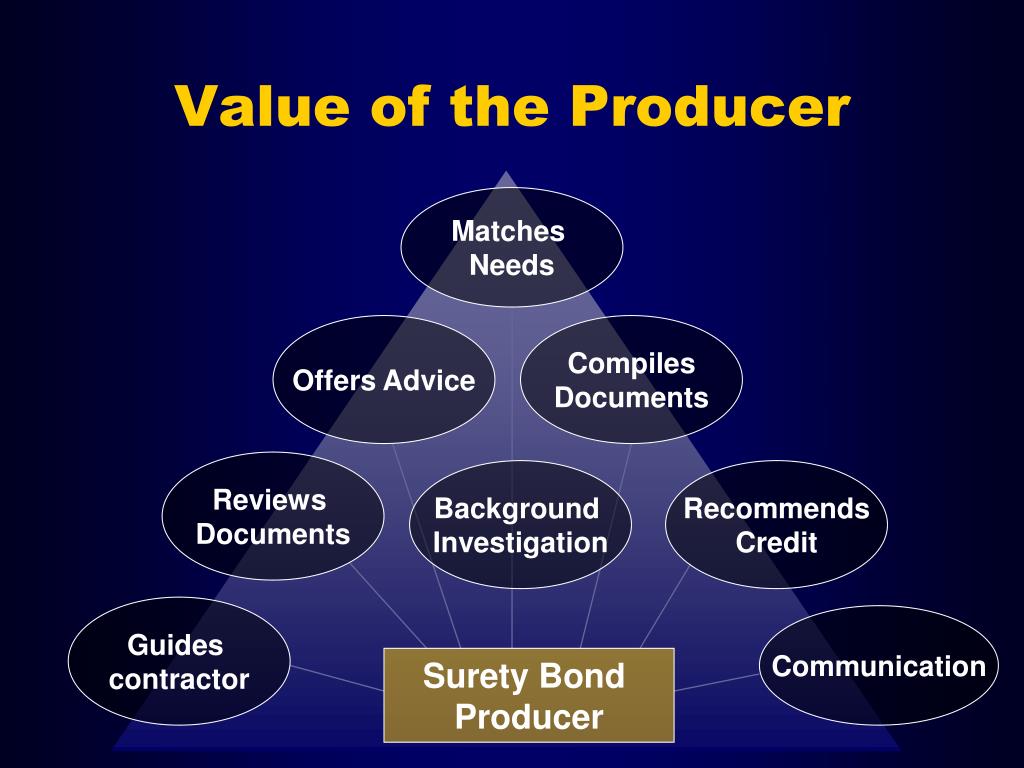 Value of the Producer

Matches Needs

Offers Advice

Compiles Documents

Reviews Documents

Background Investigation

Recommends Credit

Guides contractor

Surety Bond Producer

Communication